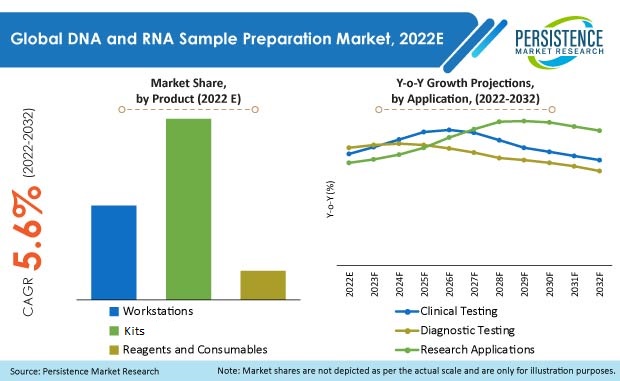 Global DNA and RNA Sample Preparation Market, 2022E

PERSISTENCE MARKET RESEARCH

CAGR 5.6% (2022-2032)

Market Share, by Product (2022 E)

Workstations
Kits
Reagents and Consumables

Y-o-Y Growth Projections, by Application, (2022-2032)

Y-o-Y(%)

2022E 2023F 2024F 2025F 2026F 2027F 2028F 2029F 2030F 2031F 2032F

Clinical Testing
Diagnostic Testing
Research Applications

Source: Persistence Market Research

Note: Market shares are not depicted as per the actual scale and are only for illustration purposes.